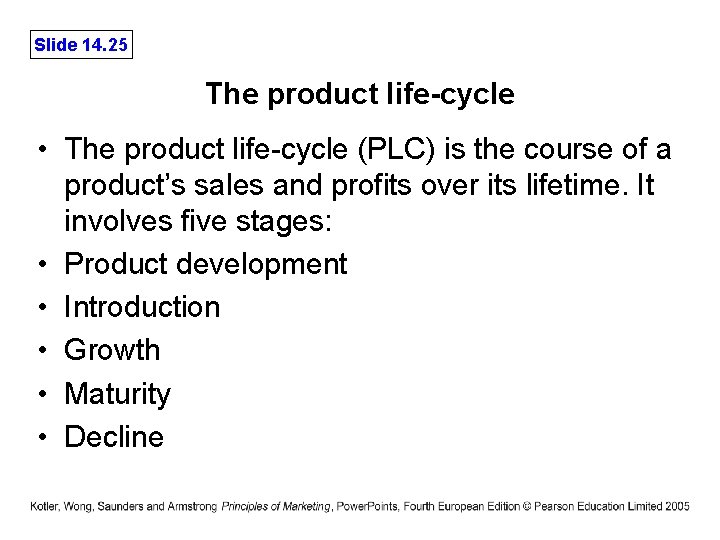 Slide 14.25

The product life-cycle

• The product life-cycle (PLC) is the course of a product's sales and profits over its lifetime. It involves five stages:
• Product development
• Introduction
• Growth
• Maturity
• Decline

Kotler, Wong, Saunders and Armstrong Principles of Marketing, PowerPoints, Fourth European Edition © Pearson Education Limited 2005